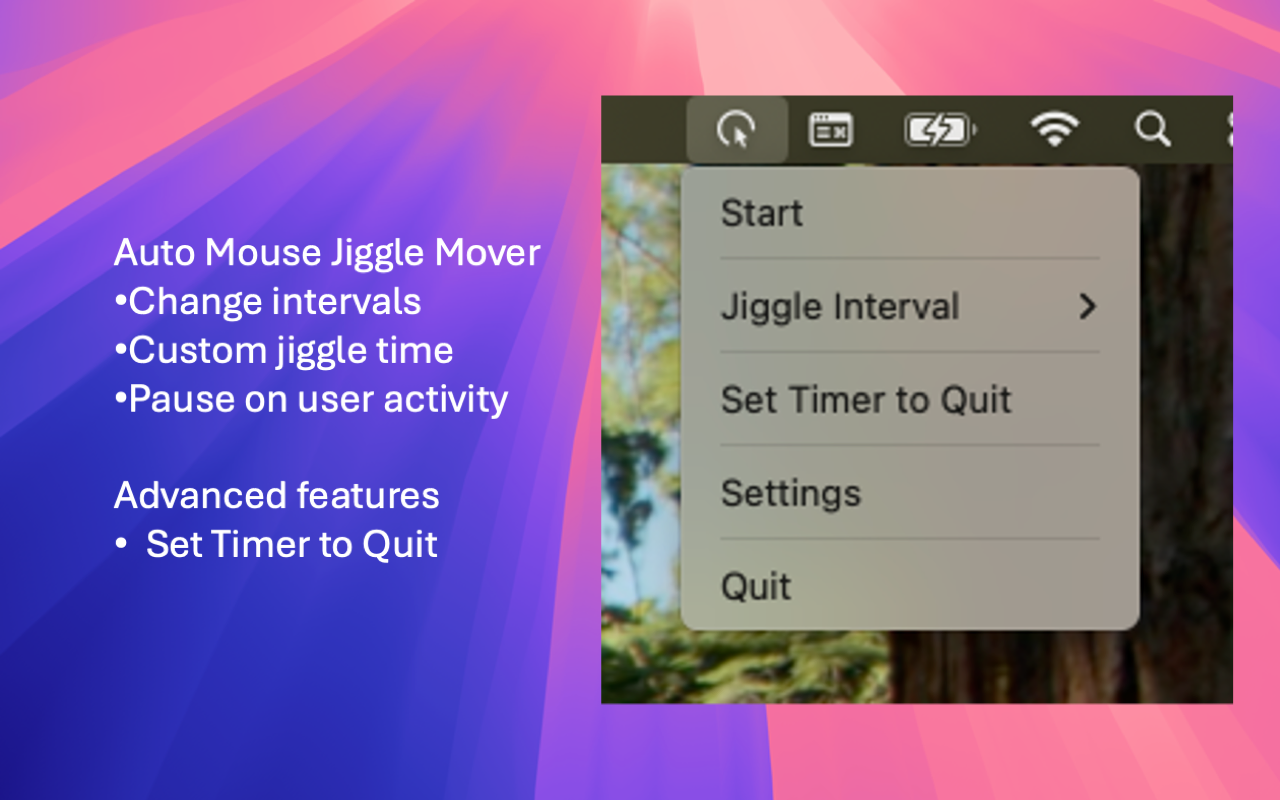 Auto Mouse Jiggle Mover
•Change intervals
•Custom jiggle time
•Pause on user activity

Advanced features
• Set Timer to Quit

Start
Jiggle Interval >
Set Timer to Quit
Settings
Quit